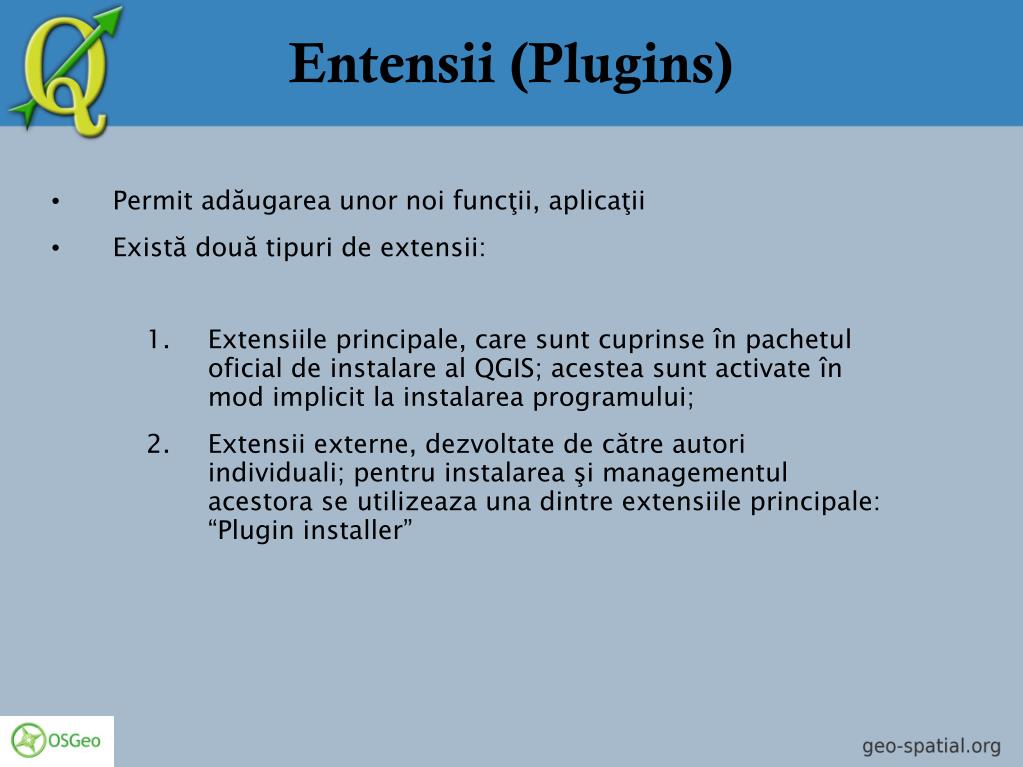 Entensii (Plugins)

• Permit adăugarea unor noi funcţii, aplicaţii

• Există două tipuri de extensii:

1. Extensiile principale, care sunt cuprinse în pachetul oficial de instalare al QGIS; acestea sunt activate în mod implicit la instalarea programului;

2. Extensii externe, dezvoltate de către autori individuali; pentru instalarea şi managementul acestora se utilizeaza una dintre extensiile principale: “Plugin installer”

OSGeo

geo-spatial.org